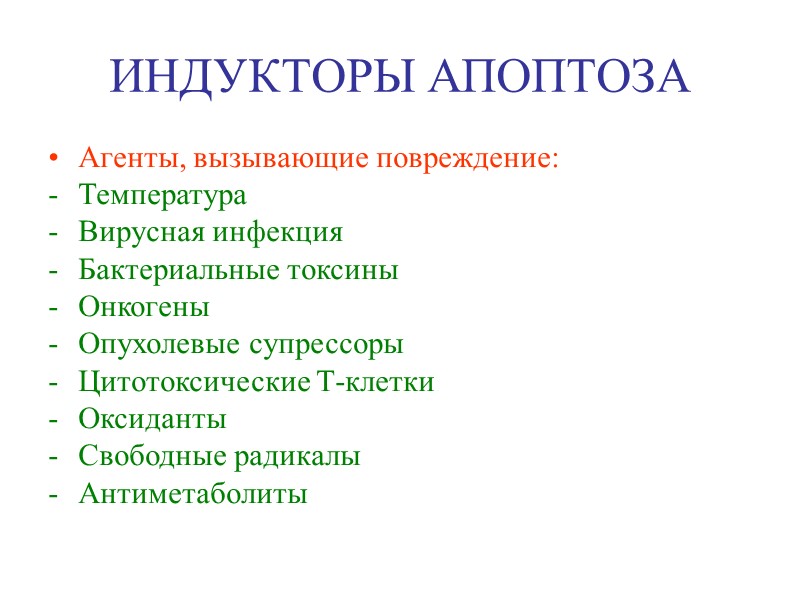 ИНДУКТОРЫ АПОПТОЗА

• Агенты, вызывающие повреждение:
- Температура
- Вирусная инфекция
- Бактериальные токсины
- Онкогены
- Опухолевые супрессоры
- Цитотоксические Т-клетки
- Оксиданты
- Свободные радикалы
- Антиметаболиты